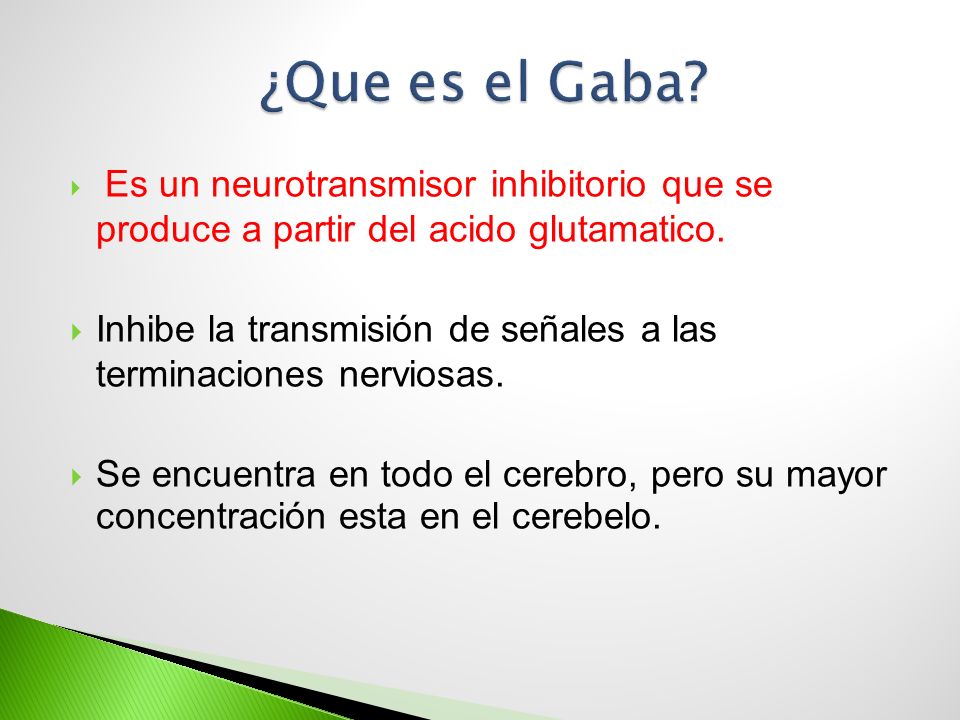 ¿Que es el Gaba?

Es un neurotransmisor inhibitorio que se produce a partir del acido glutamatico.

Inhibe la transmisión de señales a las terminaciones nerviosas.

Se encuentra en todo el cerebro, pero su mayor concentración esta en el cerebelo.